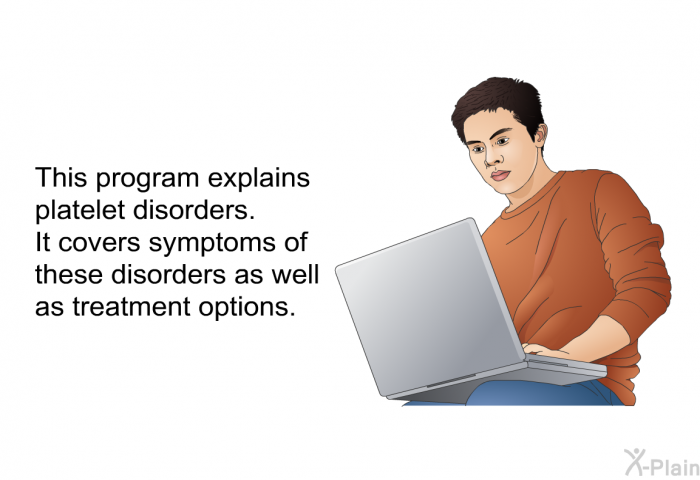 This program explains platelet disorders.
It covers symptoms of these disorders as well as treatment options.

X-Plain